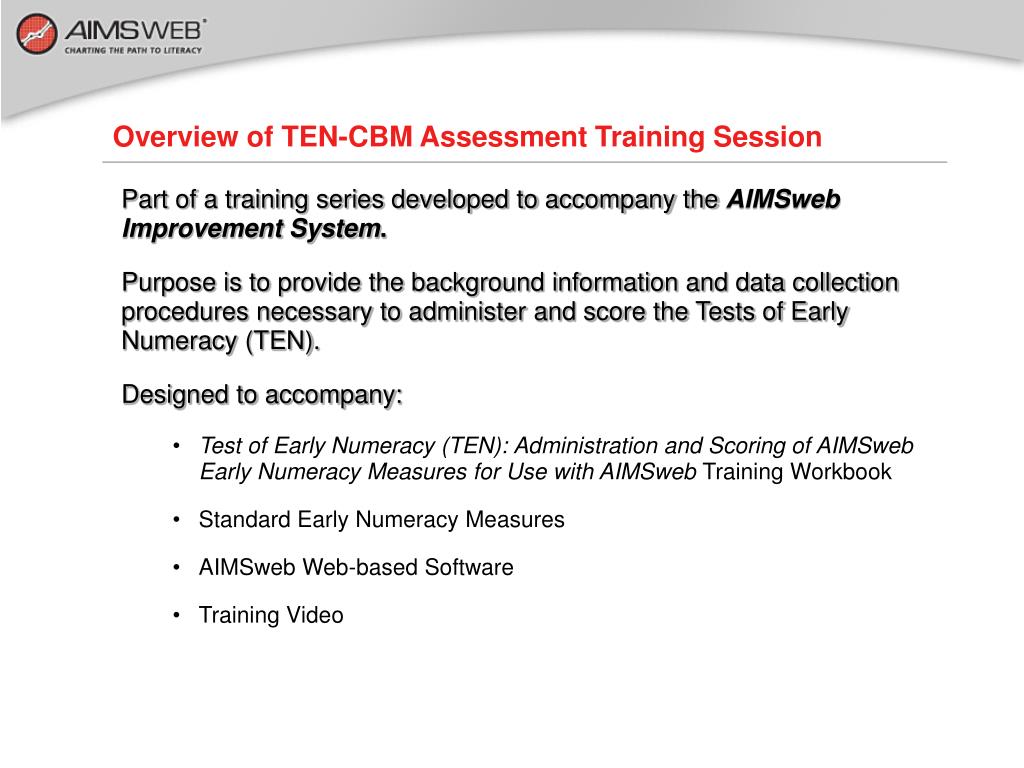 AIMSWEB®
CHARTING THE PATH TO LITERACY

Overview of TEN-CBM Assessment Training Session

Part of a training series developed to accompany the AIMSweb Improvement System.

Purpose is to provide the background information and data collection procedures necessary to administer and score the Tests of Early Numeracy (TEN).

Designed to accompany:

• Test of Early Numeracy (TEN): Administration and Scoring of AIMSweb Early Numeracy Measures for Use with AIMSweb Training Workbook

• Standard Early Numeracy Measures

• AIMSweb Web-based Software

• Training Video